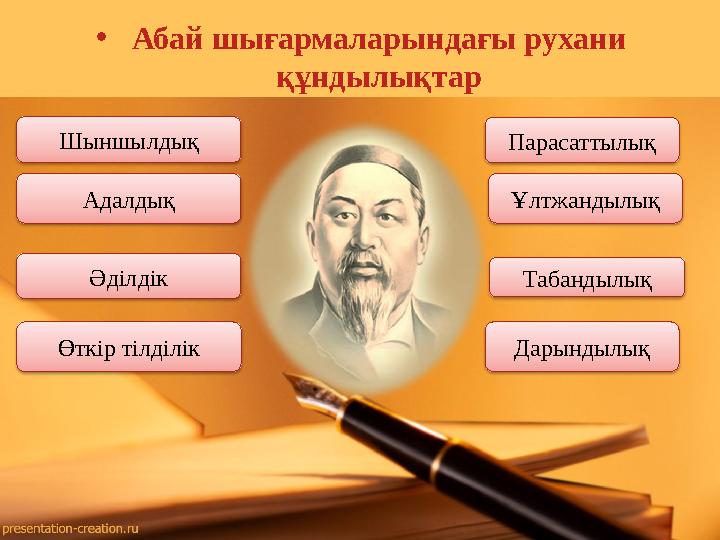 • Абай шығармаларындағы рухани құндылықтар

Шыншылдық

Адалдық

Әділдік

Өткір тілділік

Парасаттылық

Ұлтжандылық

Табандылық

Дарындылық

presentation-creation.ru